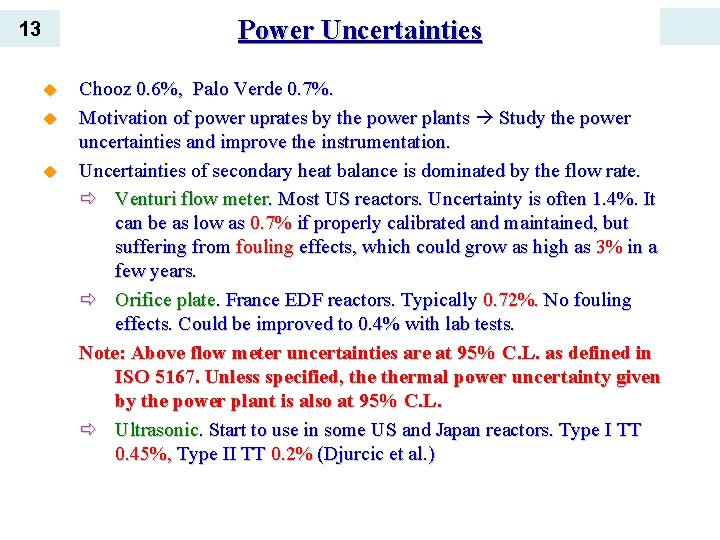 13

Power Uncertainties

Chooz 0.6%, Palo Verde 0.7%.

Motivation of power uprates by the power plants → Study the power uncertainties and improve the instrumentation.

Uncertainties of secondary heat balance is dominated by the flow rate.

⇨ Venturi flow meter. Most US reactors. Uncertainty is often 1.4%. It can be as low as 0.7% if properly calibrated and maintained, but suffering from fouling effects, which could grow as high as 3% in a few years.

⇨ Orifice plate. France EDF reactors. Typically 0.72%. No fouling effects. Could be improved to 0.4% with lab tests.

Note: Above flow meter uncertainties are at 95% C.L. as defined in ISO 5167. Unless specified, the thermal power uncertainty given by the power plant is also at 95% C.L.

⇨ Ultrasonic. Start to use in some US and Japan reactors. Type I TT 0.45%, Type II TT 0.2% (Djurcic et al.)